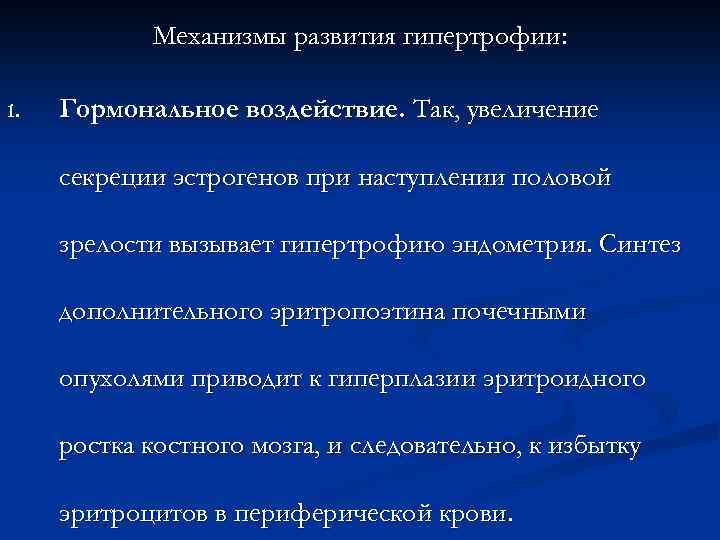 Механизмы развития гипертрофии:

1. Гормональное воздействие. Так, увеличение секреции эстрогенов при наступлении половой зрелости вызывает гипертрофию эндометрия. Синтез дополнительного эритропоэтина почечными опухолями приводит к гиперплазии эритроидного ростка костного мозга, и следовательно, к избытку эритроцитов в периферической крови.